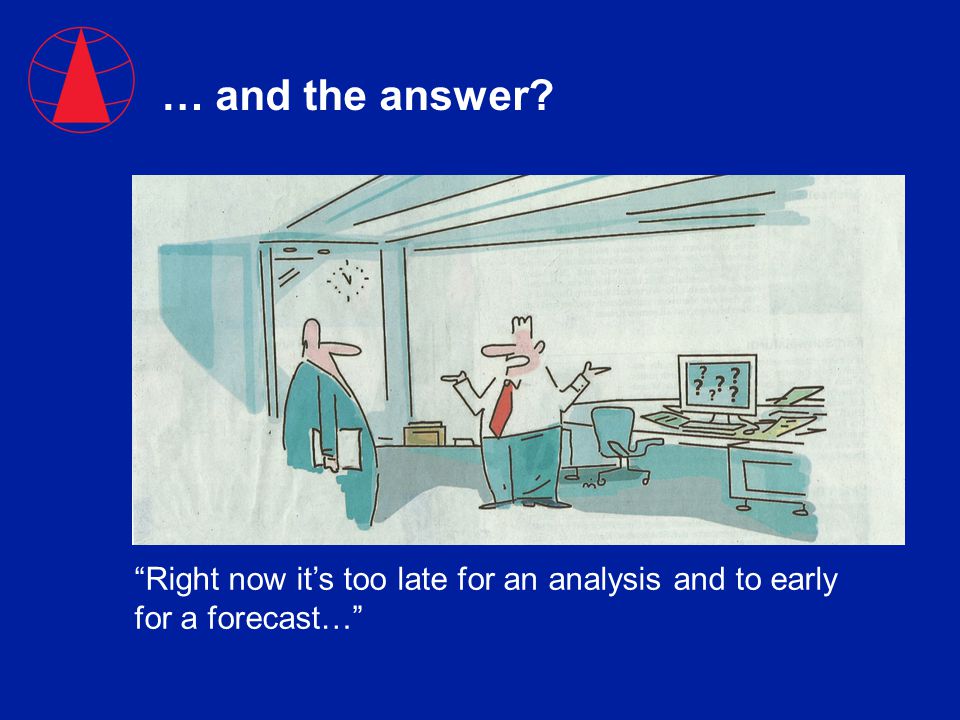 … and the answer?

?
? ? ?
? ?

“Right now it’s too late for an analysis and to early for a forecast…”